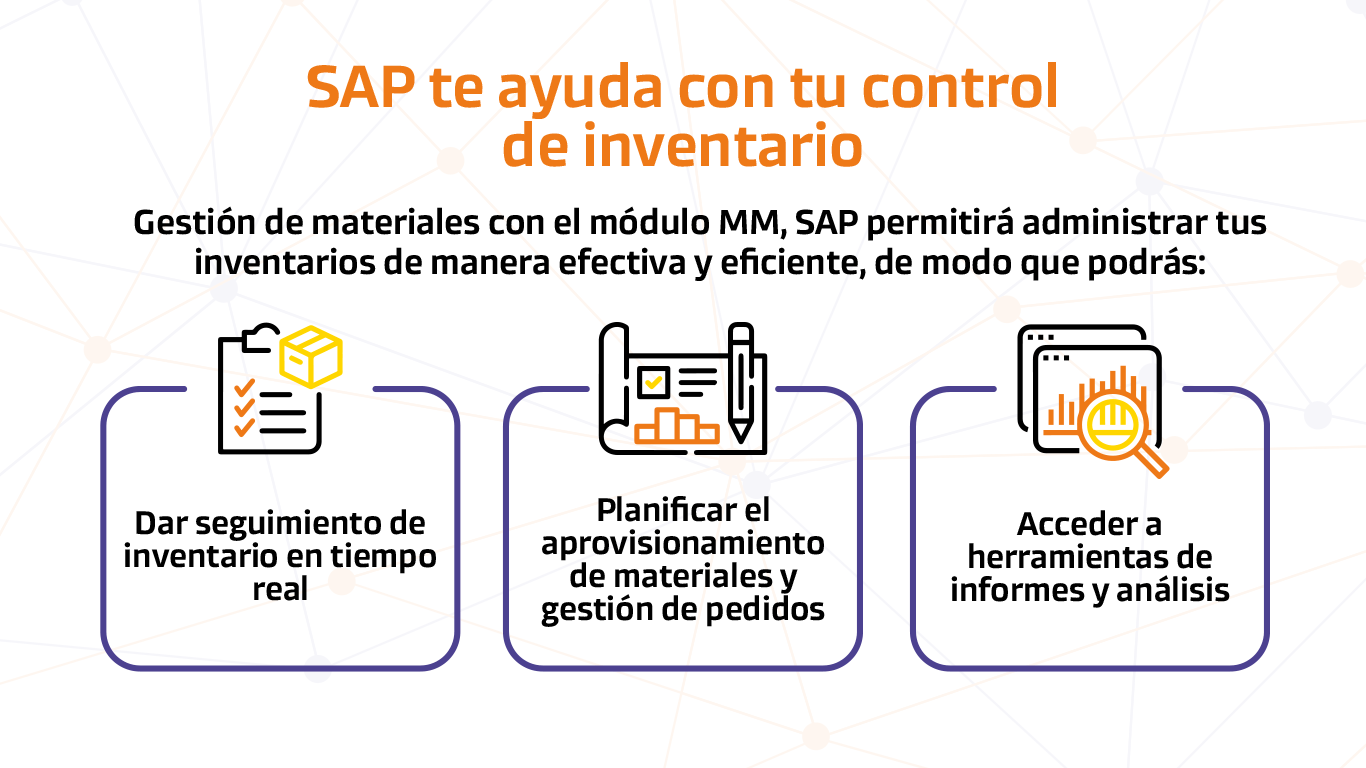 SAP te ayuda con tu control de inventario

Gestión de materiales con el módulo MM, SAP permitirá administrar tus inventarios de manera efectiva y eficiente, de modo que podrás:

Dar seguimiento de inventario en tiempo real

Planificar el aprovisionamiento de materiales y gestión de pedidos

Acceder a herramientas de informes y análisis